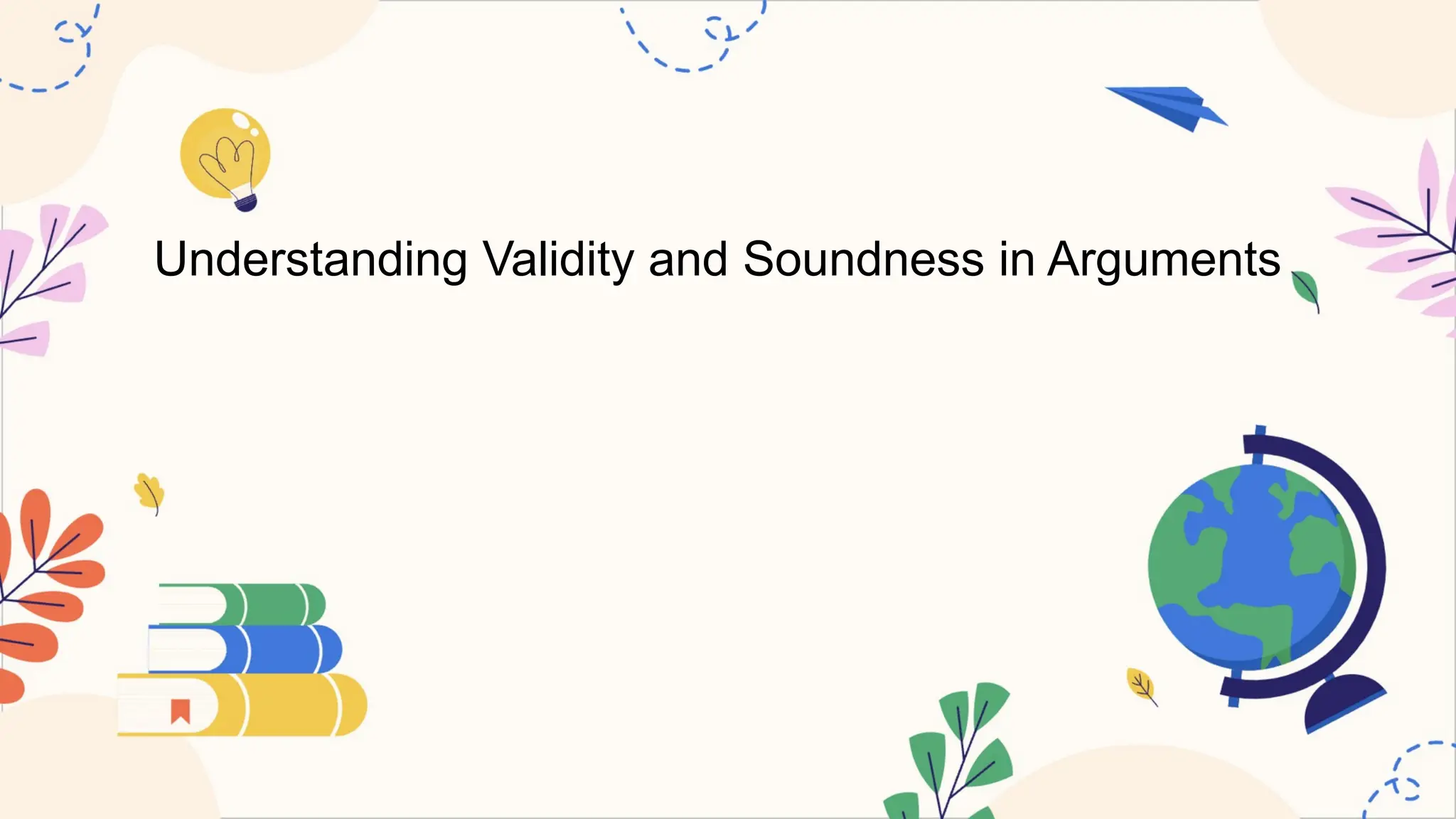 Understanding Validity and Soundness in Arguments